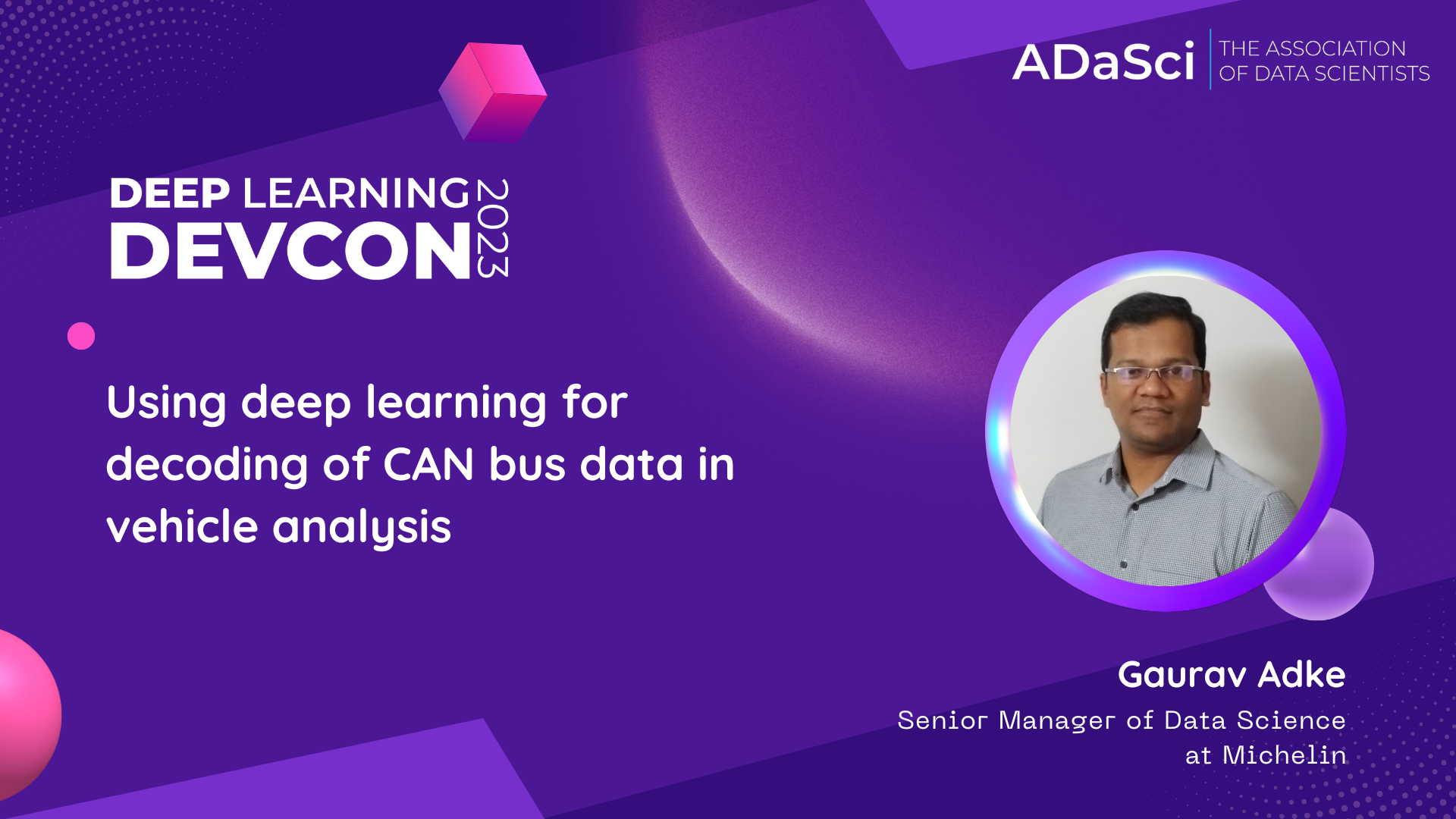 ADaSci THE ASSOCIATION OF DATA SCIENTISTS

DEEP LEARNING DEVCON 2023

Using deep learning for decoding of CAN bus data in vehicle analysis

Gaurav Adke

Senior Manager of Data Science at Michelin